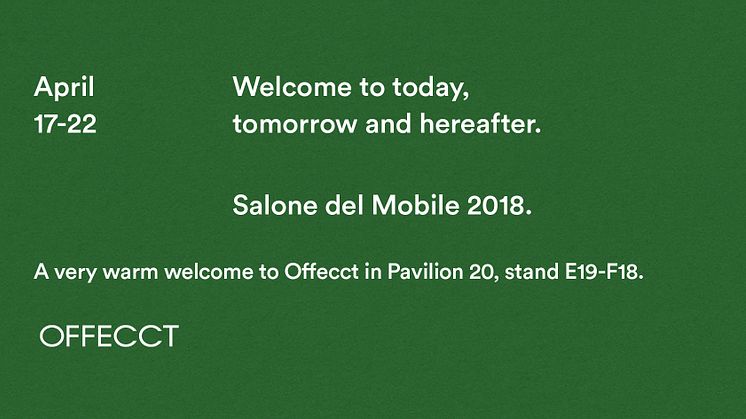 April
17-22

Welcome to today,
tomorrow and hereafter.

Salone del Mobile 2018.

A very warm welcome to Offecct in Pavilion 20, stand E19-F18.

OFFECCT